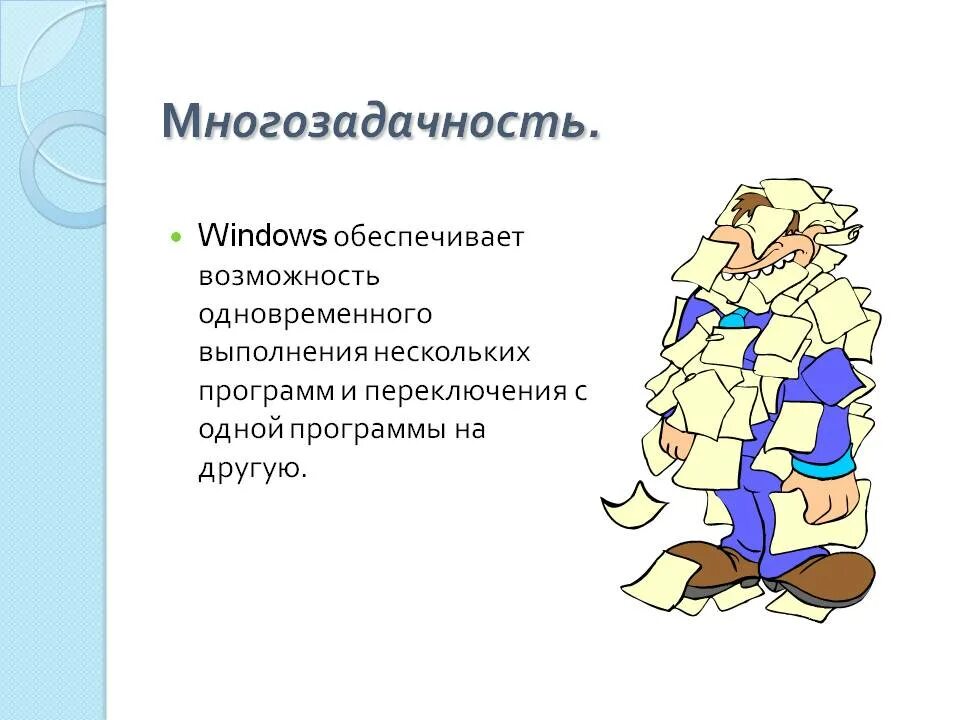 Многозадачность.

Windows обеспечивает возможность одновременного выполнения нескольких программ и переключения с одной программы на другую.